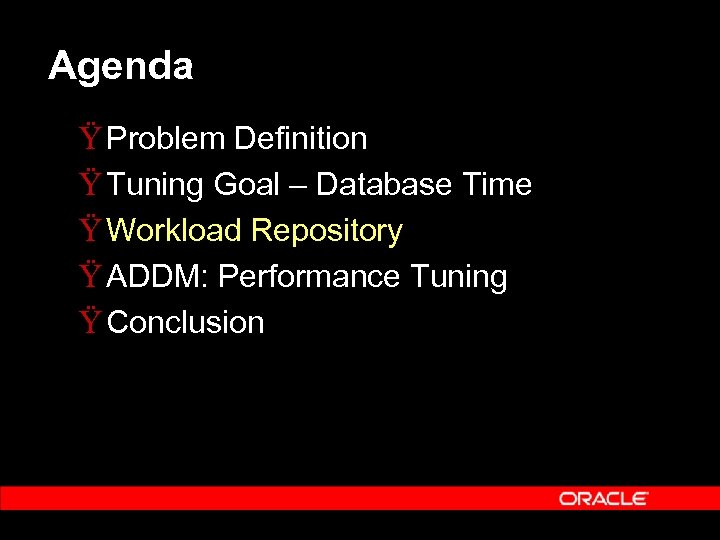 Agenda

Ÿ Problem Definition
Ÿ Tuning Goal – Database Time
Ÿ Workload Repository
Ÿ ADDM: Performance Tuning
Ÿ Conclusion

ORACLE